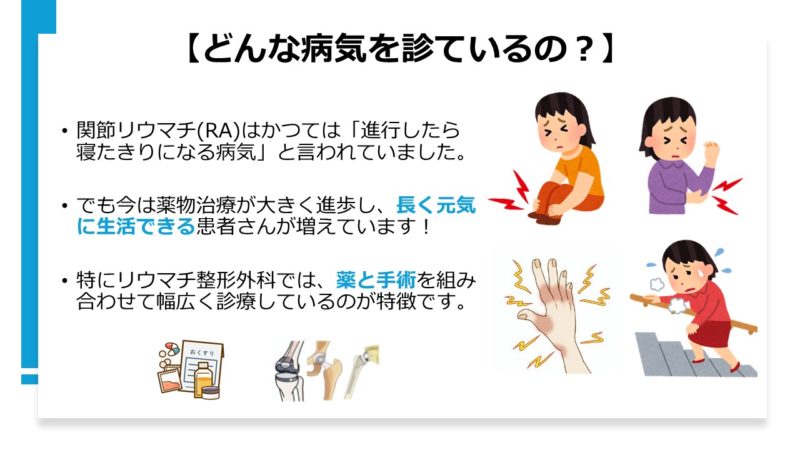 【どんな病気を診ているの？】

• 関節リウマチ(RA)はかつては「進行したら寝たきりになる病気」と言われていました。

• でも今は薬物治療が大きく進歩し、長く元気に生活できる患者さんが増えています！

• 特にリウマチ整形外科では、薬と手術を組み合わせて幅広く診療しているのが特徴です。

おくすり